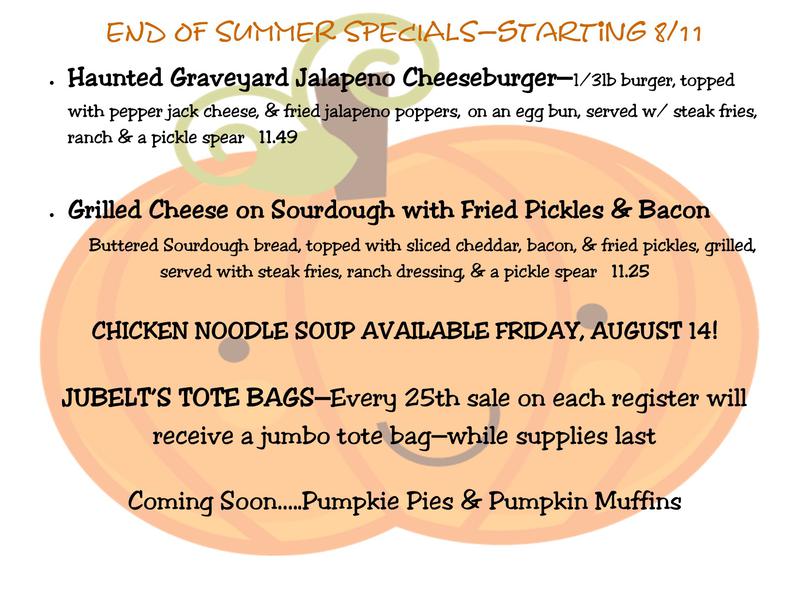 END OF SUMMER SPECIALS—STARTING 8/11

• Haunted Graveyard Jalapeno Cheeseburger—1/3lb burger, topped with pepper jack cheese, & fried jalapeno poppers, on an egg bun, served w/ steak fries, ranch & a pickle spear 11.49

• Grilled Cheese on Sourdough with Fried Pickles & Bacon
Buttered Sourdough bread, topped with sliced cheddar, bacon, & fried pickles, grilled, served with steak fries, ranch dressing, & a pickle spear 11.25

CHICKEN NOODLE SOUP AVAILABLE FRIDAY, AUGUST 14!

JUBELT'S TOTE BAGS—Every 25th sale on each register will receive a jumbo tote bag—while supplies last

Coming Soon.....Pumpkie Pies & Pumpkin Muffins